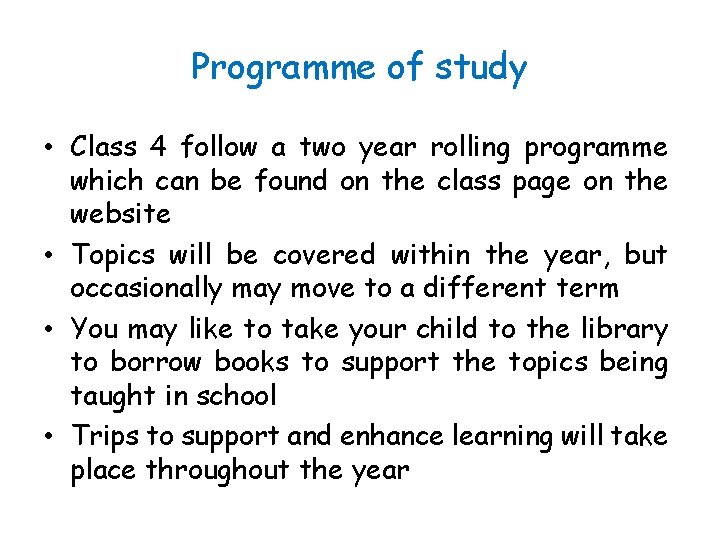 Programme of study

• Class 4 follow a two year rolling programme which can be found on the class page on the website
• Topics will be covered within the year, but occasionally may move to a different term
• You may like to take your child to the library to borrow books to support the topics being taught in school
• Trips to support and enhance learning will take place throughout the year